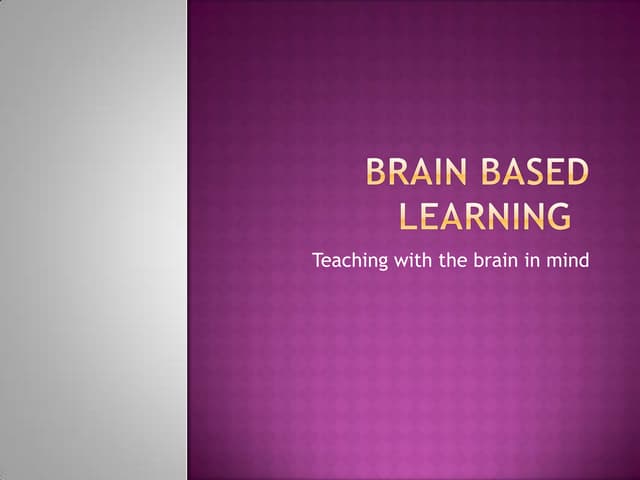 BRAIN BASED LEARNING

Teaching with the brain in mind